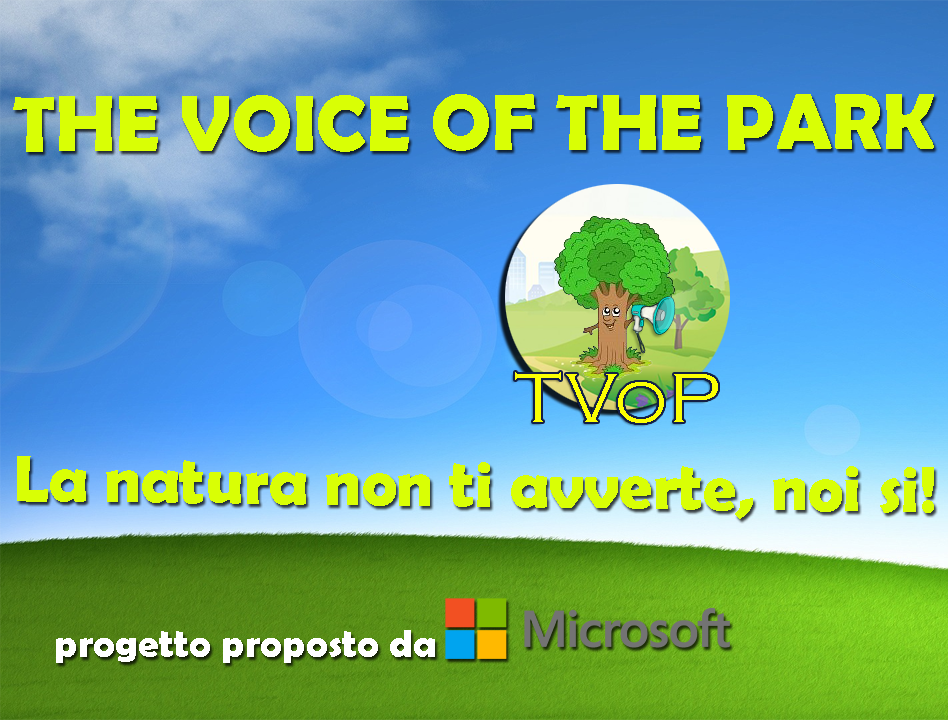 THE VOICE OF THE PARK

TVoP

La natura non ti avverte, noi si!

progetto proposto da Microsoft